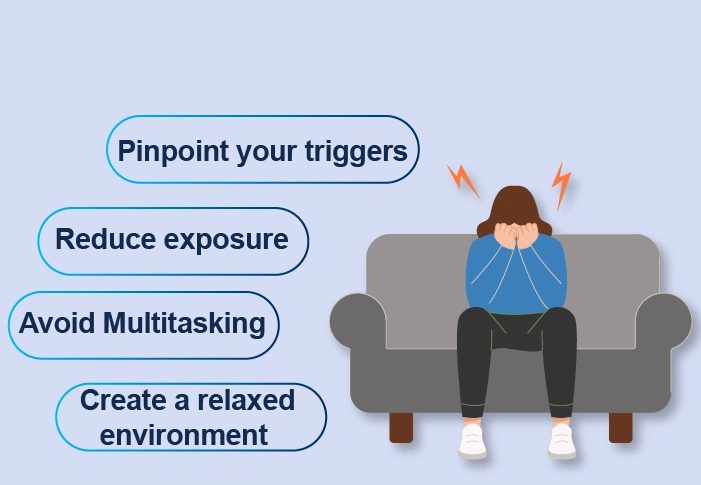 Pinpoint your triggers

Reduce exposure

Avoid Multitasking

Create a relaxed environment